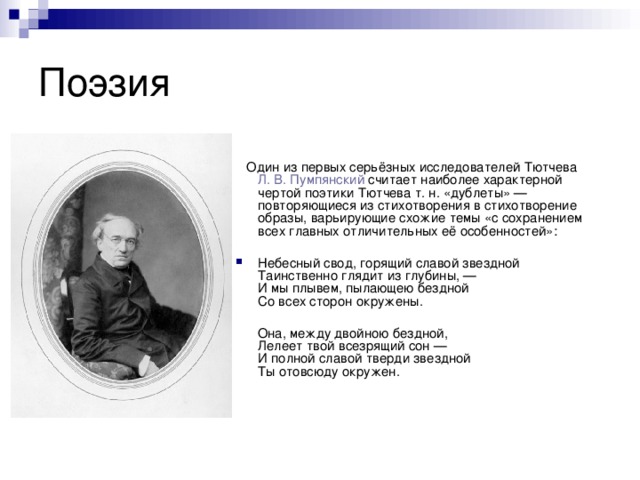 Поэзия

Один из первых серьёзных исследователей Тютчева Л. В. Пумпянский считает наиболее характерной чертой поэтики Тютчева т. н. «дублеты» — повторяющиеся из стихотворения в стихотворение образы, варьирующие схожие темы «с сохранением всех главных отличительных её особенностей»:

Небесный свод, горящий славой звездной
Таинственно глядит из глубины, —
И мы плывем, пылающею бездной
Со всех сторон окружены.

Она, между двойною бездной,
Лелеет твой всезрящий сон —
И полной славой тверди звездной
Ты отовсюду окружен.